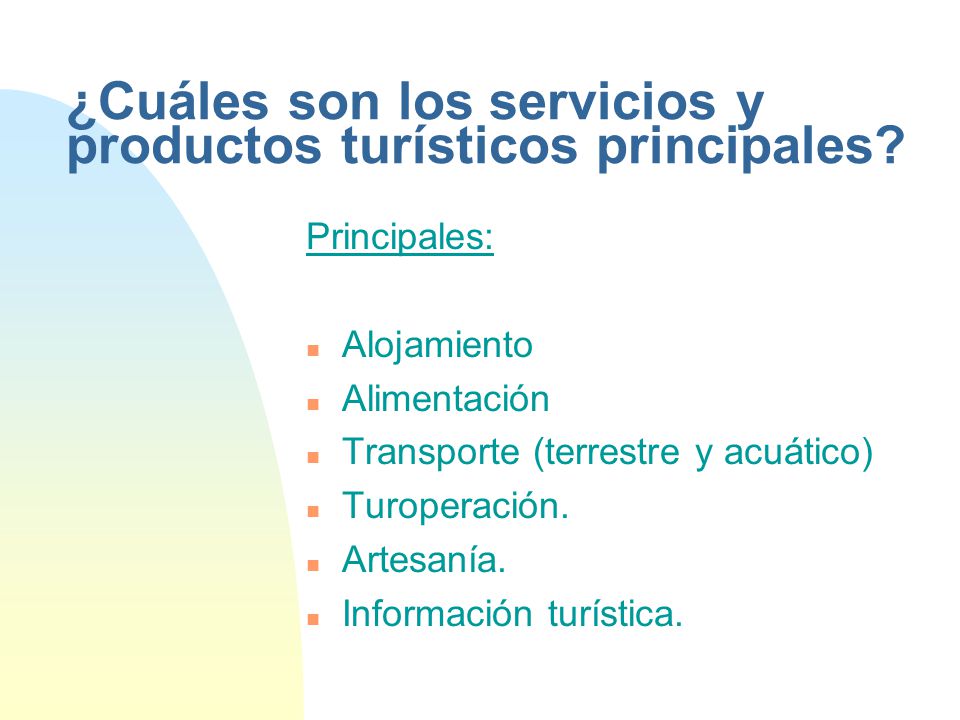 ¿Cuáles son los servicios y productos turísticos principales?

Principales:

- Alojamiento
- Alimentación
- Transporte (terrestre y acuático)
- Turoperación.
- Artesanía.
- Información turística.